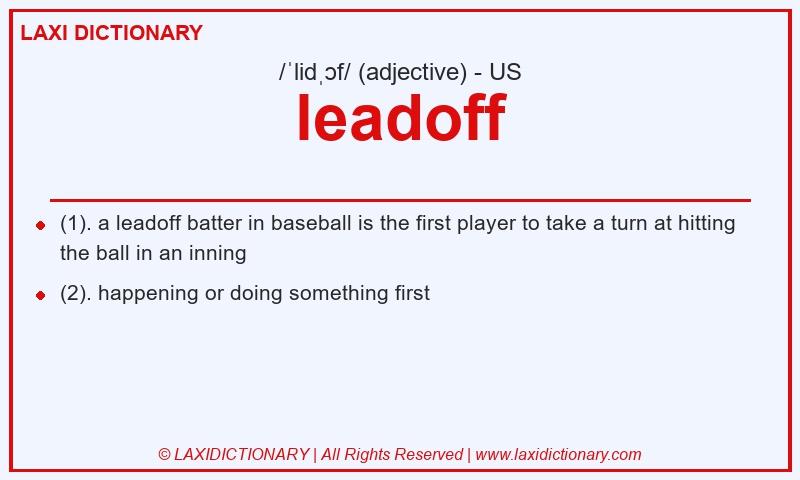 LAXI DICTIONARY

/ˈlidˌɔf/ (adjective) - US

leadoff

- (1). a leadoff batter in baseball is the first player to take a turn at hitting the ball in an inning
- (2). happening or doing something first

© LAXIDICTIONARY | All Rights Reserved | www.laxidictionary.com